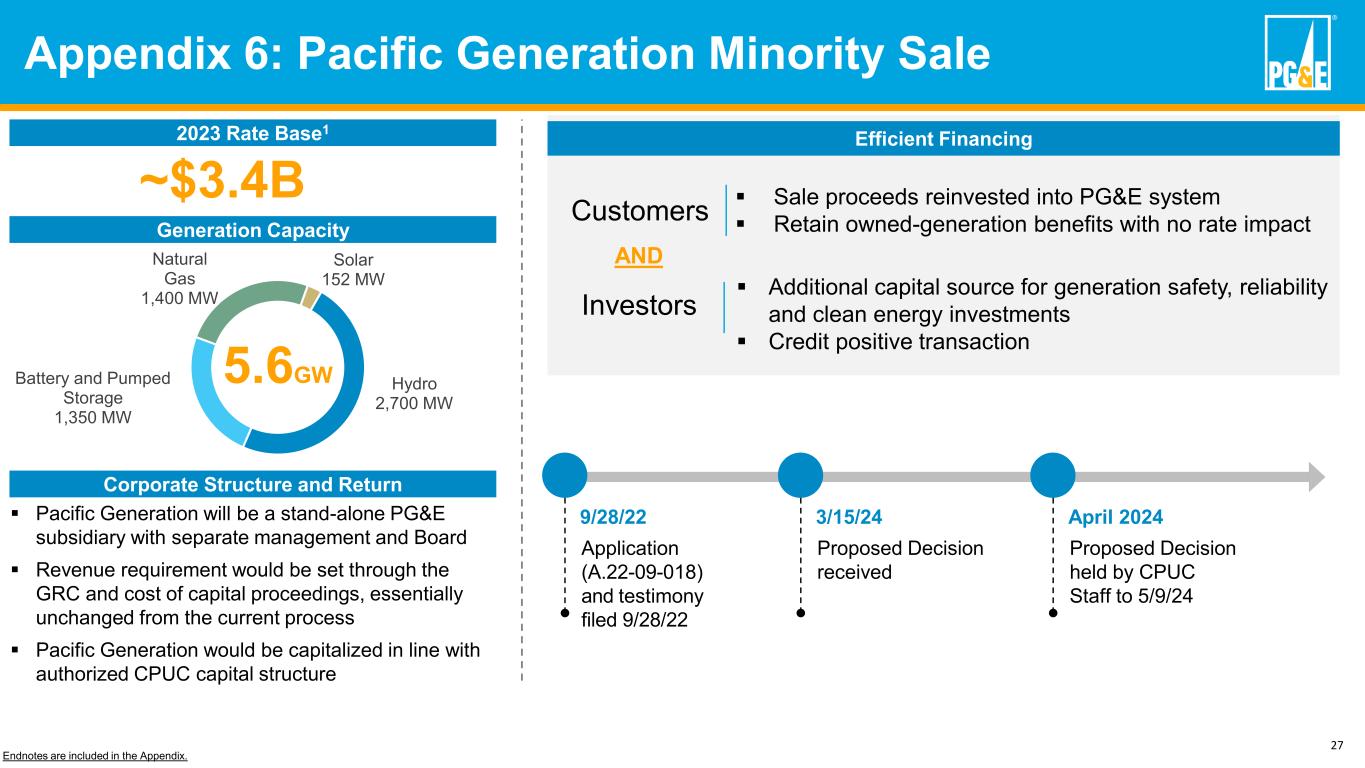 Appendix 6: Pacific Generation Minority Sale

PG&E

2023 Rate Base$^1$

~$3.4B

Generation Capacity

Natural Gas 1,400 MW

Solar 152 MW

Battery and Pumped Storage 1,350 MW

5.6GW

Hydro 2,700 MW

Corporate Structure and Return

▪ Pacific Generation will be a stand-alone PG&E subsidiary with separate management and Board

▪ Revenue requirement would be set through the GRC and cost of capital proceedings, essentially unchanged from the current process

▪ Pacific Generation would be capitalized in line with authorized CPUC capital structure

Efficient Financing

Customers

▪ Sale proceeds reinvested into PG&E system
▪ Retain owned-generation benefits with no rate impact

AND

Investors

▪ Additional capital source for generation safety, reliability and clean energy investments
▪ Credit positive transaction

9/28/22
Application (A.22-09-018) and testimony filed 9/28/22

3/15/24
Proposed Decision received

April 2024
Proposed Decision held by CPUC Staff to 5/9/24

Endnotes are included in the Appendix.

27